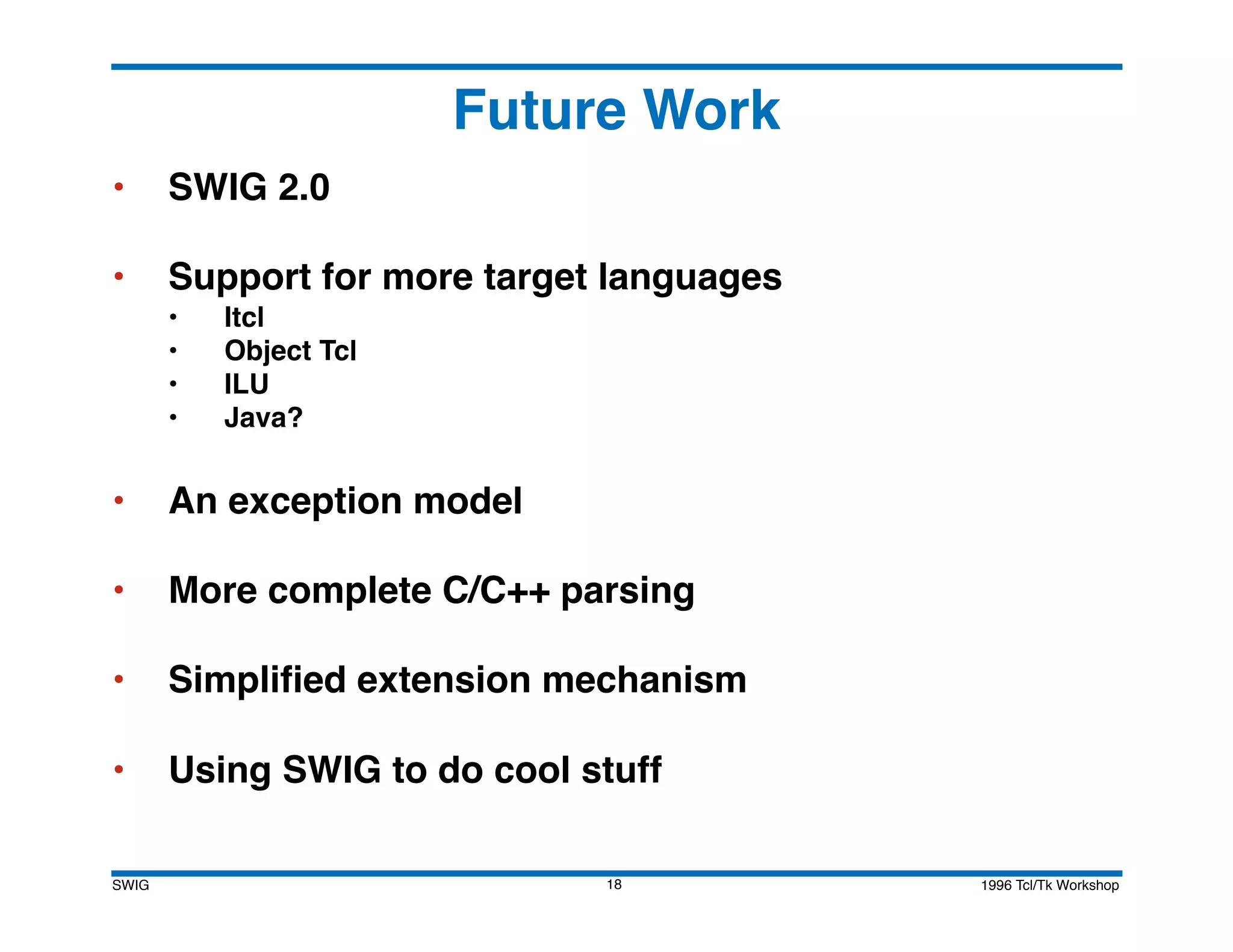 Future Work

• SWIG 2.0

• Support for more target languages
  • Itcl
  • Object Tcl
  • ILU
  • Java?

• An exception model

• More complete C/C++ parsing

• Simplified extension mechanism

• Using SWIG to do cool stuff

SWIG 18 1996 Tcl/Tk Workshop